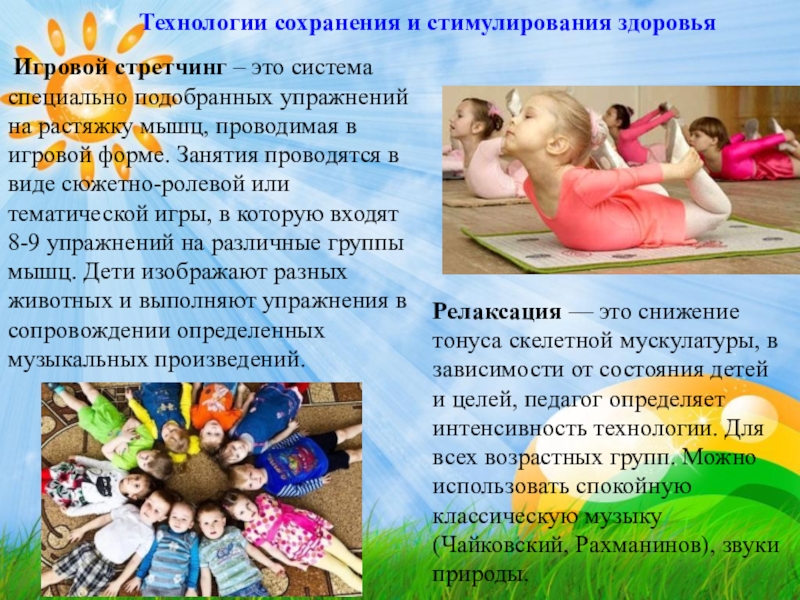 Технологии сохранения и стимулирования здоровья

Игровой стретчинг – это система специально подобранных упражнений на растяжку мышц, проводимая в игровой форме. Занятия проводятся в виде сюжетно-ролевой или тематической игры, в которую входят 8-9 упражнений на различные группы мышц. Дети изображают разных животных и выполняют упражнения в сопровождении определенных музыкальных произведений.

Релаксация — это снижение тонуса скелетной мускулатуры, в зависимости от состояния детей и целей, педагог определяет интенсивность технологии. Для всех возрастных групп. Можно использовать спокойную классическую музыку (Чайковский, Рахманинов), звуки природы.